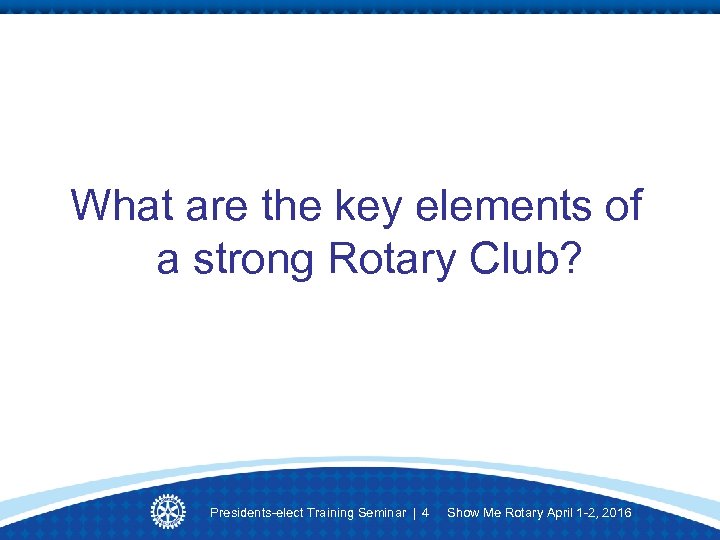 What are the key elements of a strong Rotary Club?

Presidents-elect Training Seminar | 4 Show Me Rotary April 1-2, 2016